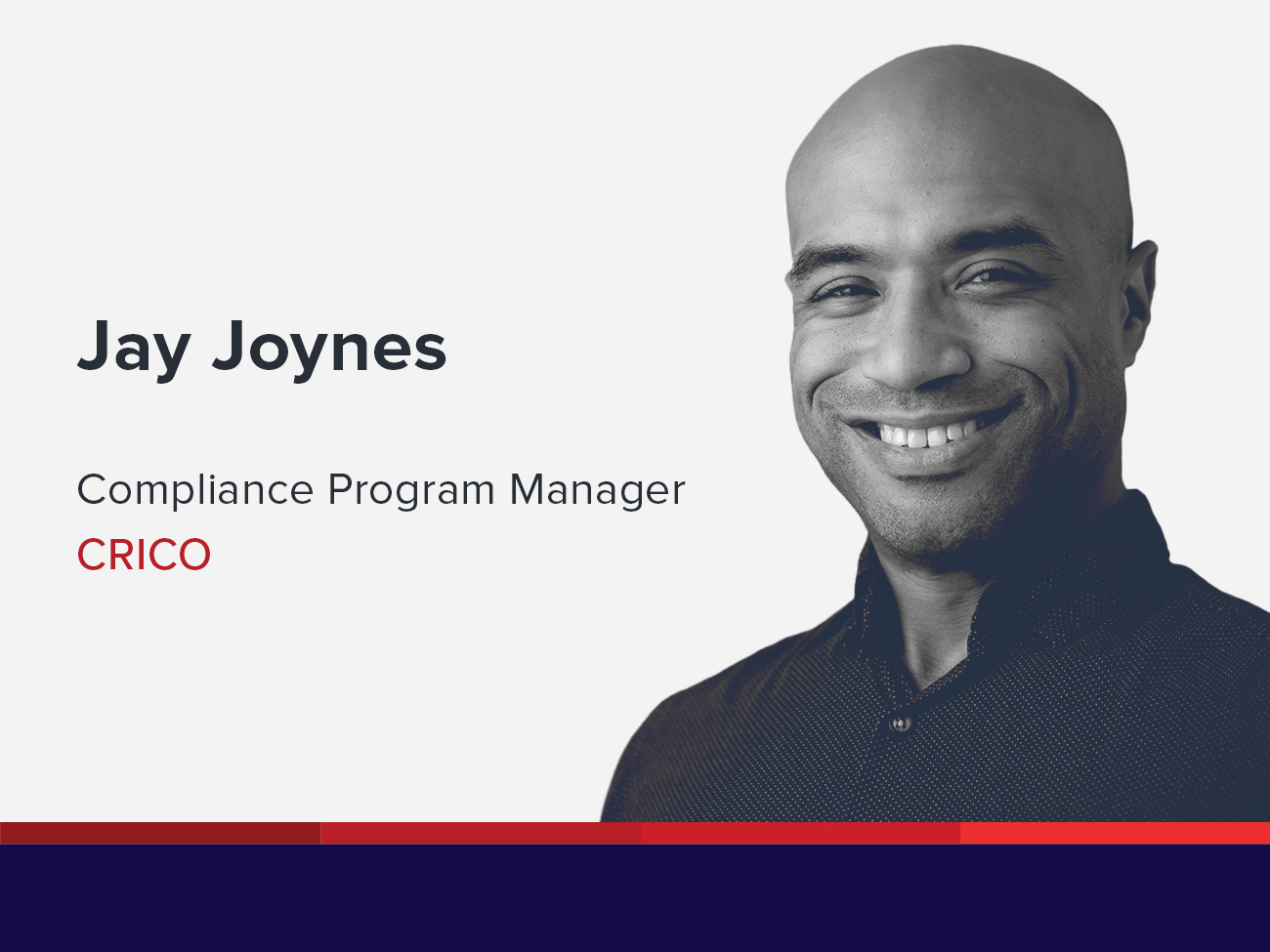 Jay Joynes

Compliance Program Manager
CRICO